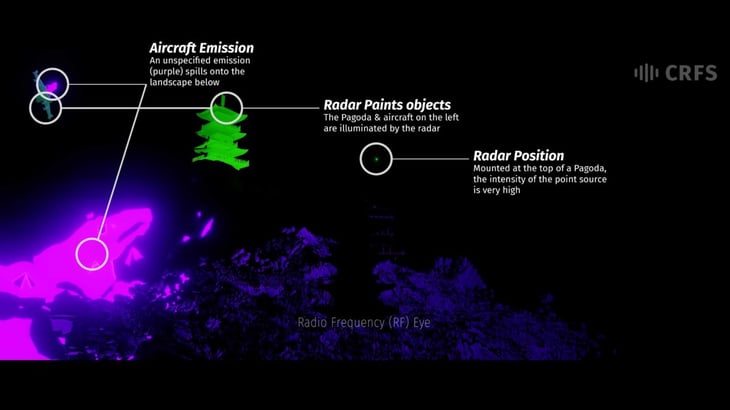 Aircraft Emission
An unspecified emission (purple) spills onto the landscape below

CRFS

Radar Paints objects
The Pagoda & aircraft on the left are illuminated by the radar

Radar Position
Mounted at the top of a Pagoda, the intensity of the point source is very high

Radio Frequency (RF) Eye